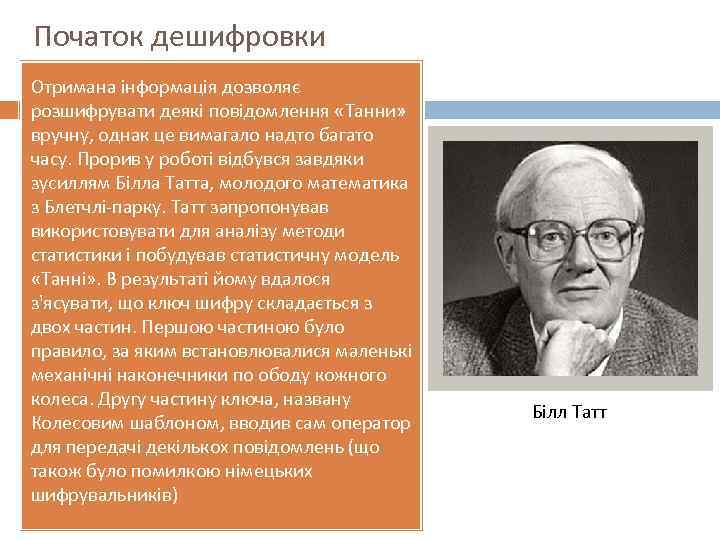 Початок дешифровки

Отримана інформація дозволяє розшифрувати деякі повідомлення «Танни» вручну, однак це вимагало надто багато часу. Прорив у роботі відбувся завдяки зусиллям Білла Татта, молодого математика з Блетчлі-парку. Татт запропонував використовувати для аналізу методи статистики і побудував статистичну модель «Танні». В результаті йому вдалося з'ясувати, що ключ шифру складається з двох частин. Першою частиною було правило, за яким встановлювалися маленькі механічні наконечники по ободу кожного колеса. Другу частину ключа, названу Колесовим шаблоном, вводив сам оператор для передачі декількох повідомлень (що також було помилкою німецьких шифрувальників)

Білл Татт